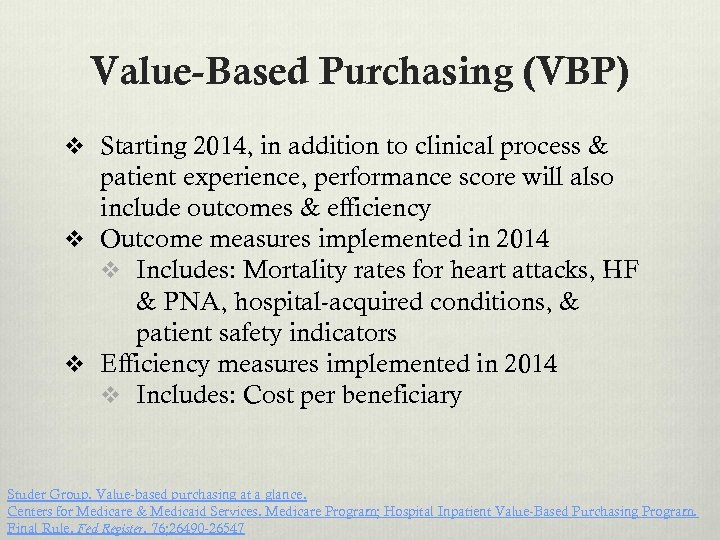 Value-Based Purchasing (VBP)

❖ Starting 2014, in addition to clinical process & patient experience, performance score will also include outcomes & efficiency
❖ Outcome measures implemented in 2014
❖ Includes: Mortality rates for heart attacks, HF & PNA, hospital-acquired conditions, & patient safety indicators
❖ Efficiency measures implemented in 2014
❖ Includes: Cost per beneficiary

Studer Group. Value-based purchasing at a glance.
Centers for Medicare & Medicaid Services. Medicare Program; Hospital Inpatient Value-Based Purchasing Program. Final Rule. Fed Register. 76;26490-26547